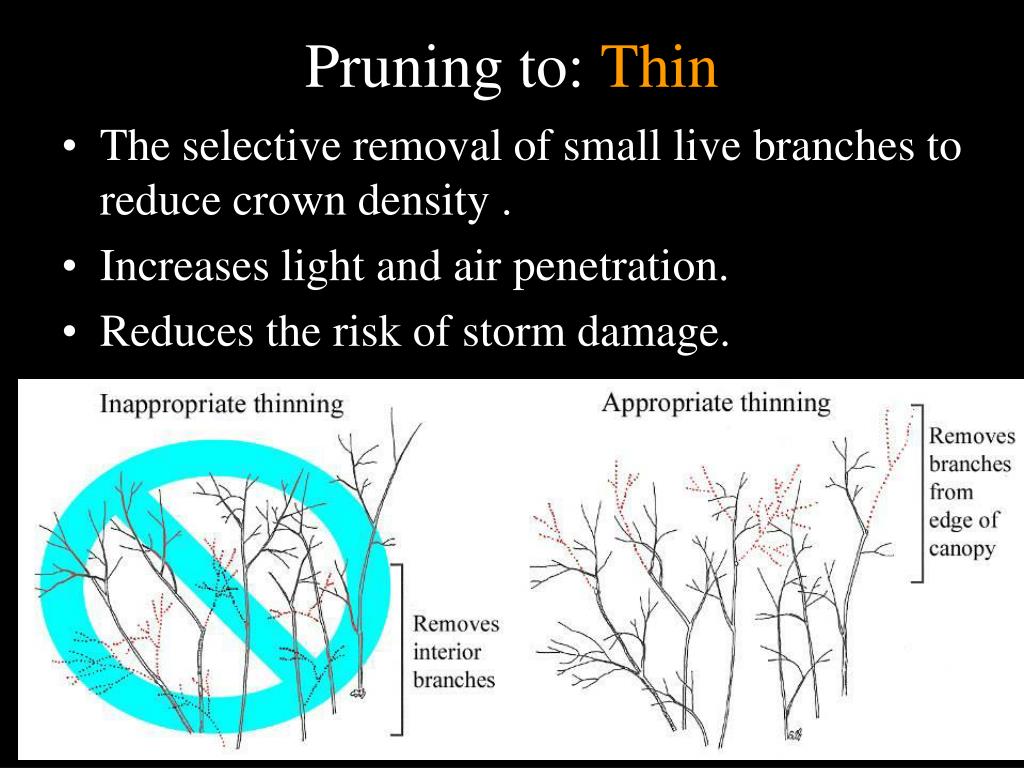 Pruning to: Thin

• The selective removal of small live branches to reduce crown density .
• Increases light and air penetration.
• Reduces the risk of storm damage.

Inappropriate thinning

Removes interior branches

Appropriate thinning

Removes branches from edge of canopy